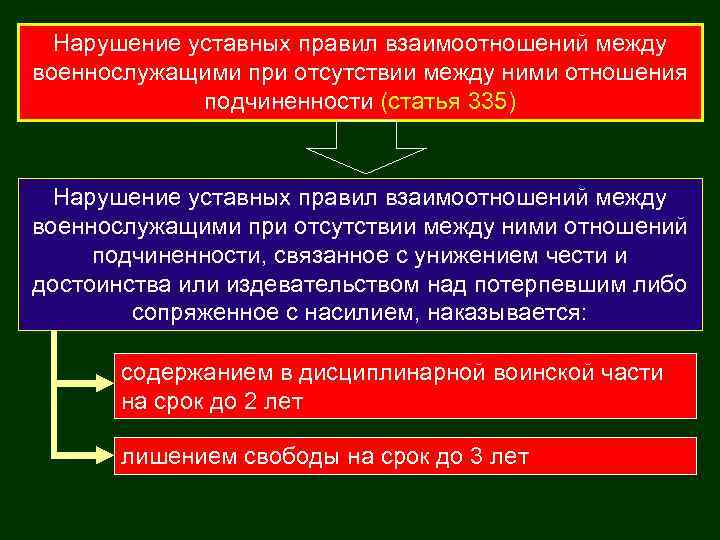 Нарушение уставных правил взаимоотношений между военнослужащими при отсутствии между ними отношения подчиненности (статья 335)

Нарушение уставных правил взаимоотношений между военнослужащими при отсутствии между ними отношений подчиненности, связанное с унижением чести и достоинства или издевательством над потерпевшим либо сопряженное с насилием, наказывается:

содержанием в дисциплинарной воинской части на срок до 2 лет

лишением свободы на срок до 3 лет